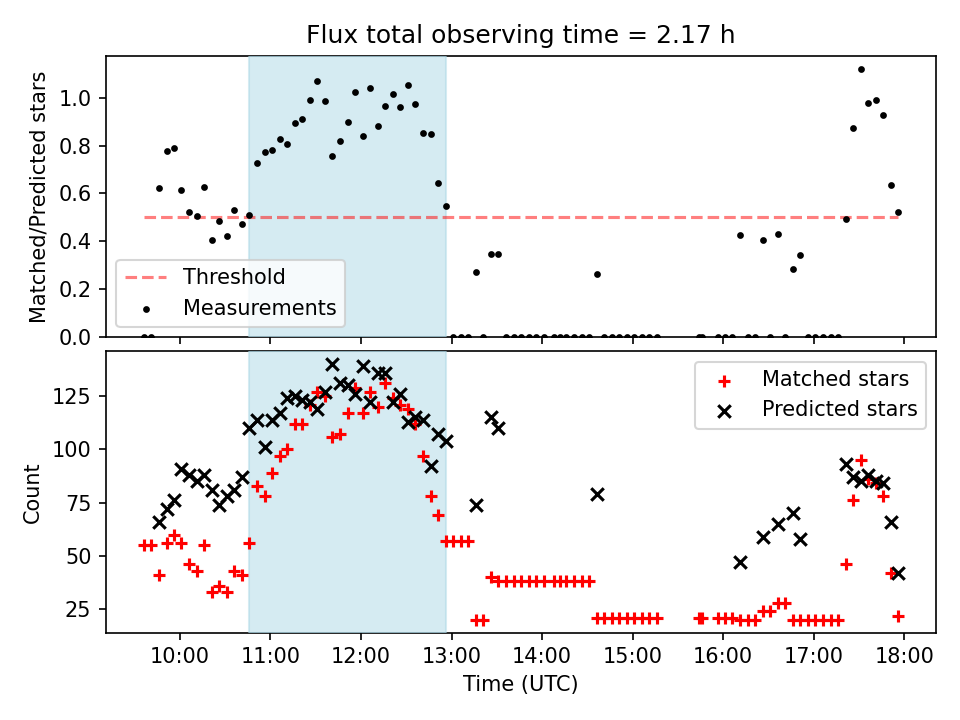 Flux total observing time = 2.17 h

Matched/Predicted stars

1.0
0.8
0.6
0.4
0.2
0.0

Threshold
Measurements

Count

125
100
75
50
25

Matched stars
Predicted stars

10:00 11:00 12:00 13:00 14:00 15:00 16:00 17:00 18:00

Time (UTC)